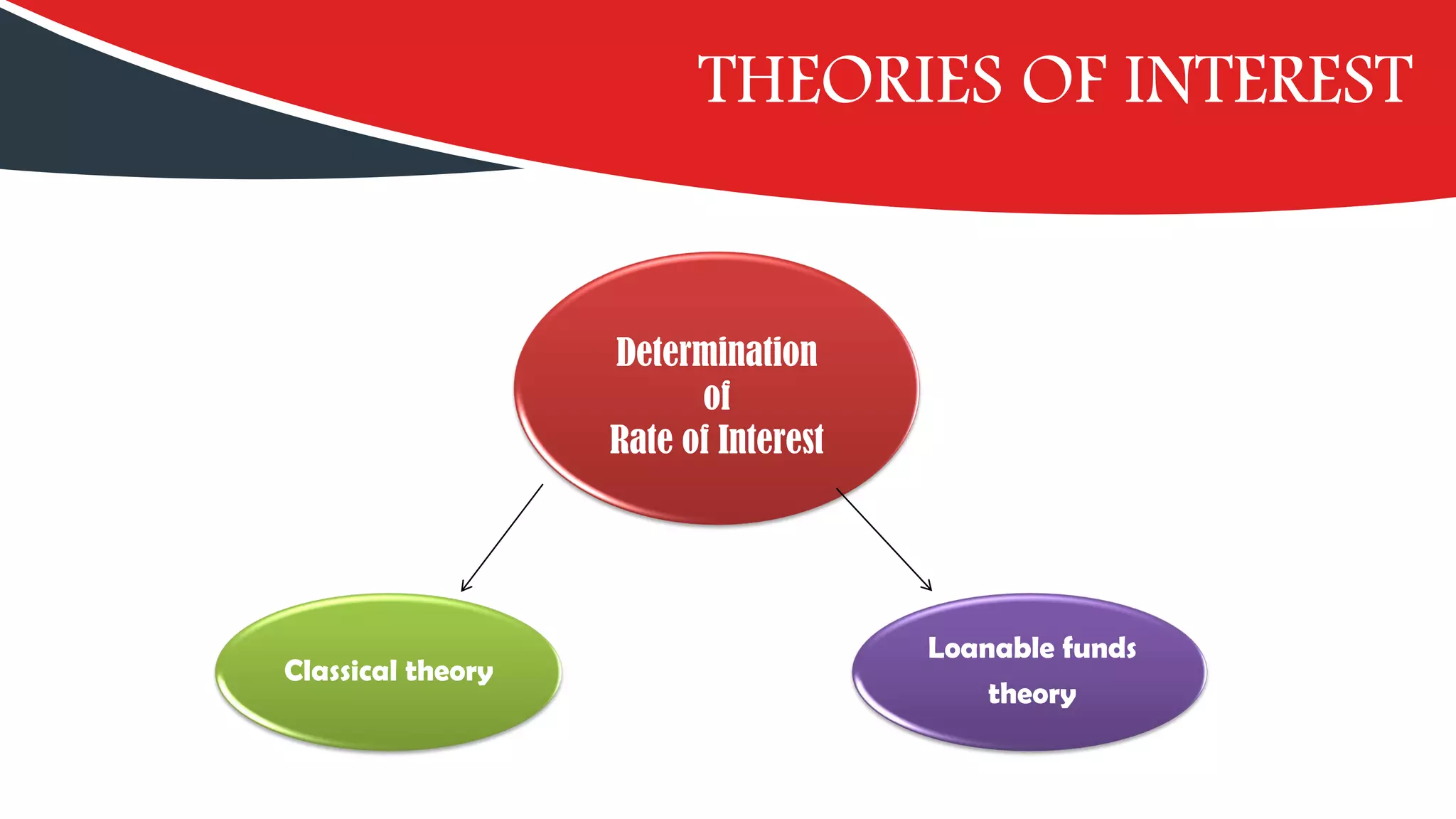 THEORIES OF INTEREST

Determination of Rate of Interest

Classical theory

Loanable funds theory